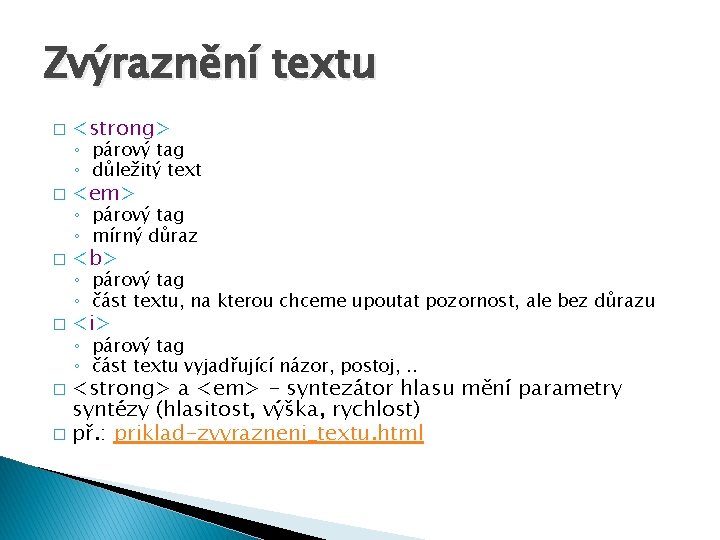 Zvýraznění textu

□ <strong>
◦ párový tag
◦ důležitý text
□ <em>
◦ párový tag
◦ mírný důraz
□ <b>
◦ párový tag
◦ část textu, na kterou chceme upoutat pozornost, ale bez důrazu
□ <i>
◦ párový tag
◦ část textu vyjadřující názor, postoj, ..
□ <strong> a <em> – syntezátor hlasu mění parametry syntézy (hlasitost, výška, rychlost)
□ př.: priklad-zvyrazneni_textu.html